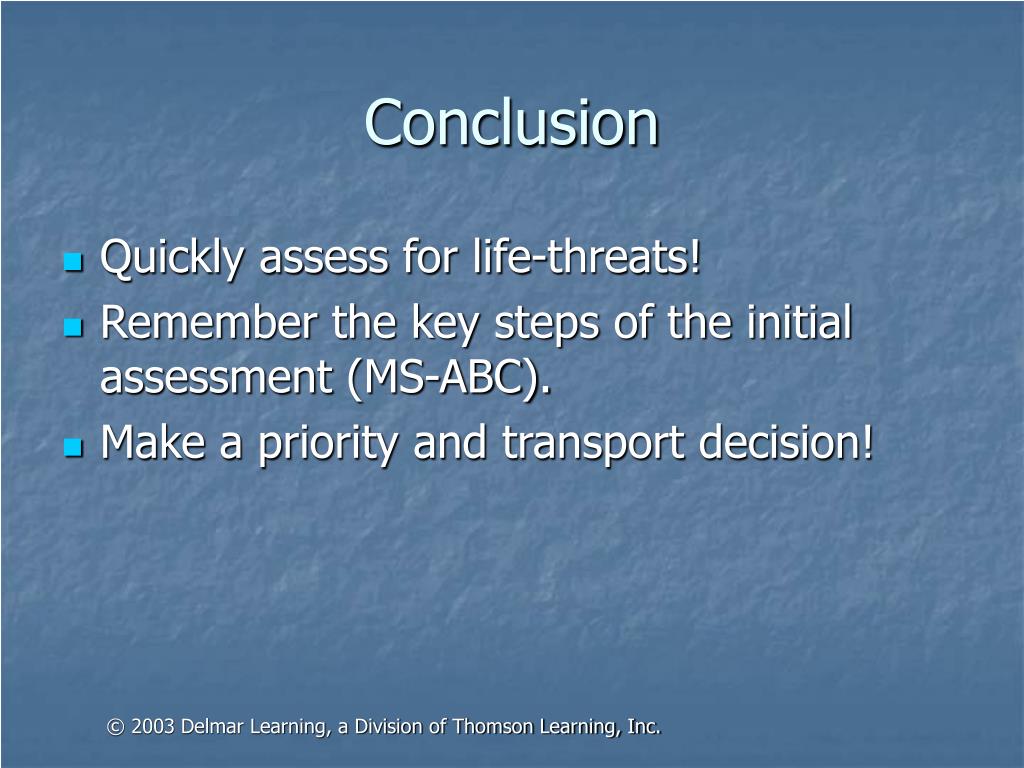 Conclusion

- Quickly assess for life-threats!
- Remember the key steps of the initial assessment (MS-ABC).
- Make a priority and transport decision!

© 2003 Delmar Learning, a Division of Thomson Learning, Inc.